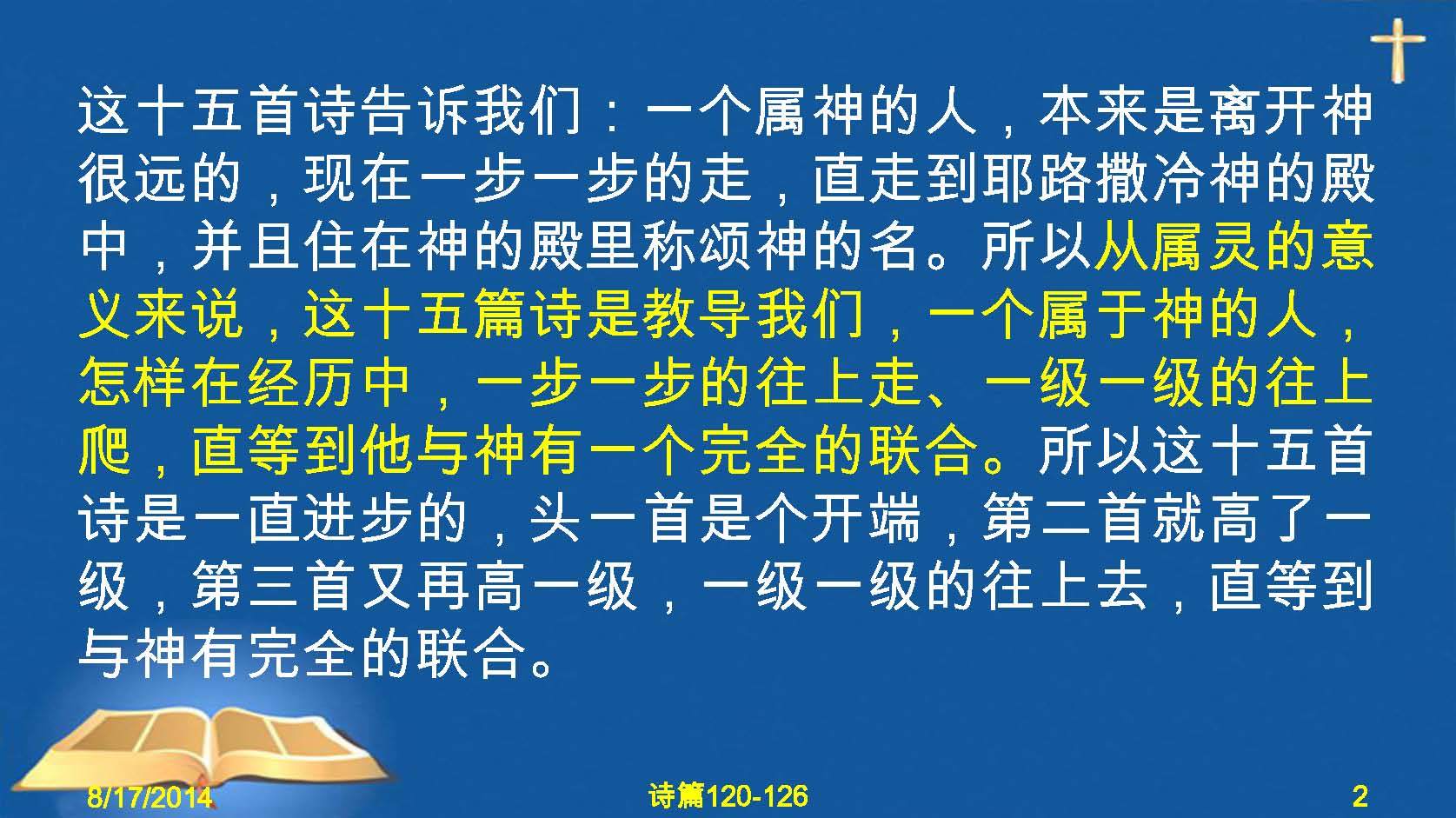 这十五首诗告诉我们：一个属神的人，本来是离开神很远的，现在一步一步的走，直走到耶路撒冷神的殿中，并且住在神的殿里称颂神的名。所以从属灵的意义来说，这十五篇诗是教导我们，一个属于神的人，怎样在经历中，一步一步的往上走、一级一级的往上爬，直等到他与神有一个完全的联合。所以这十五首诗是一直进步的，头一首是个开端，第二首就高了一级，第三首又再高一级，一级一级的往上去，直等到与神有完全的联合。

8/17/2014

诗篇120-126

2